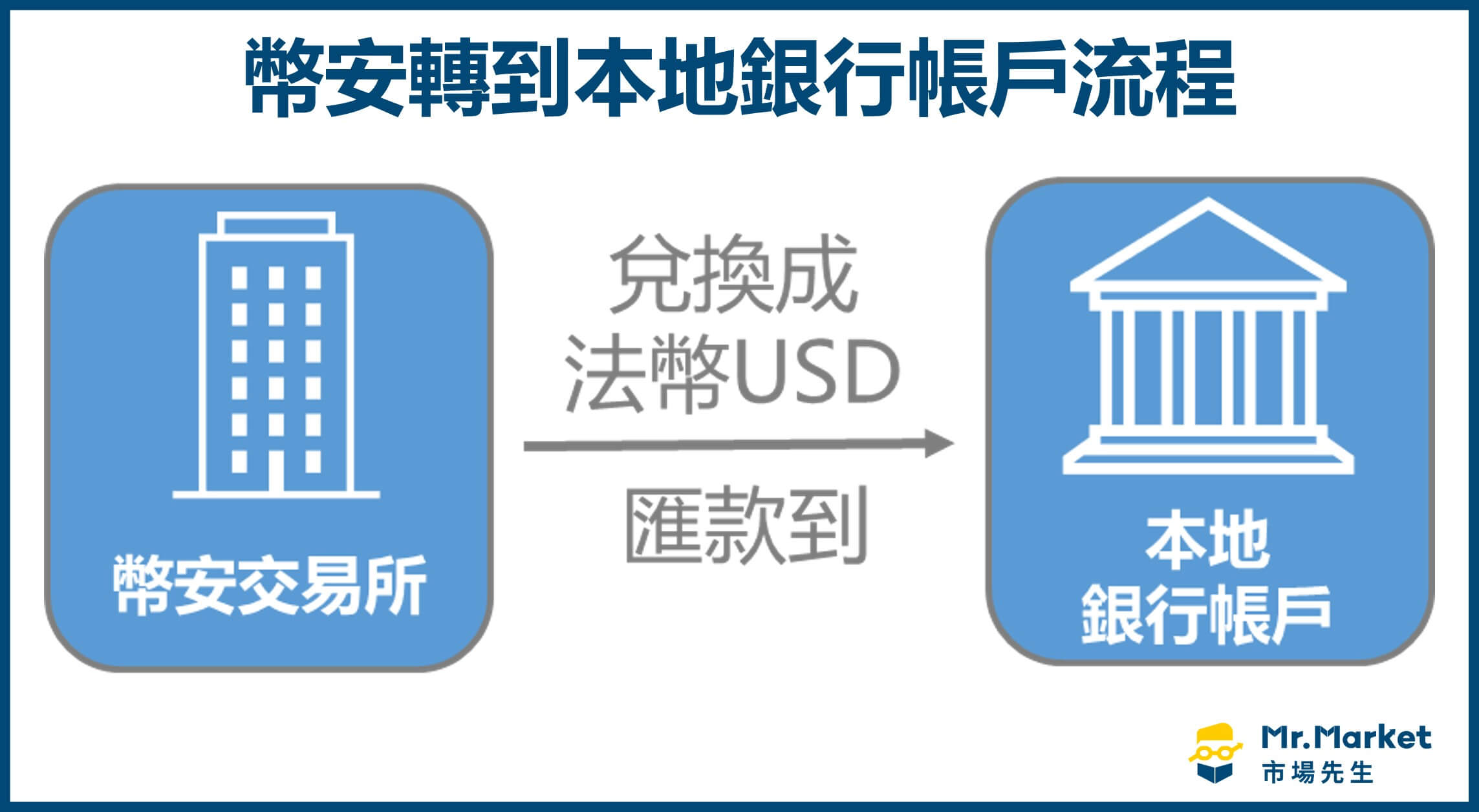 幣安轉到本地銀行帳戶流程

幣安交易所

兌換成
法幣USD

匯款到

本地
銀行帳戶

Mr.Market
市場先生